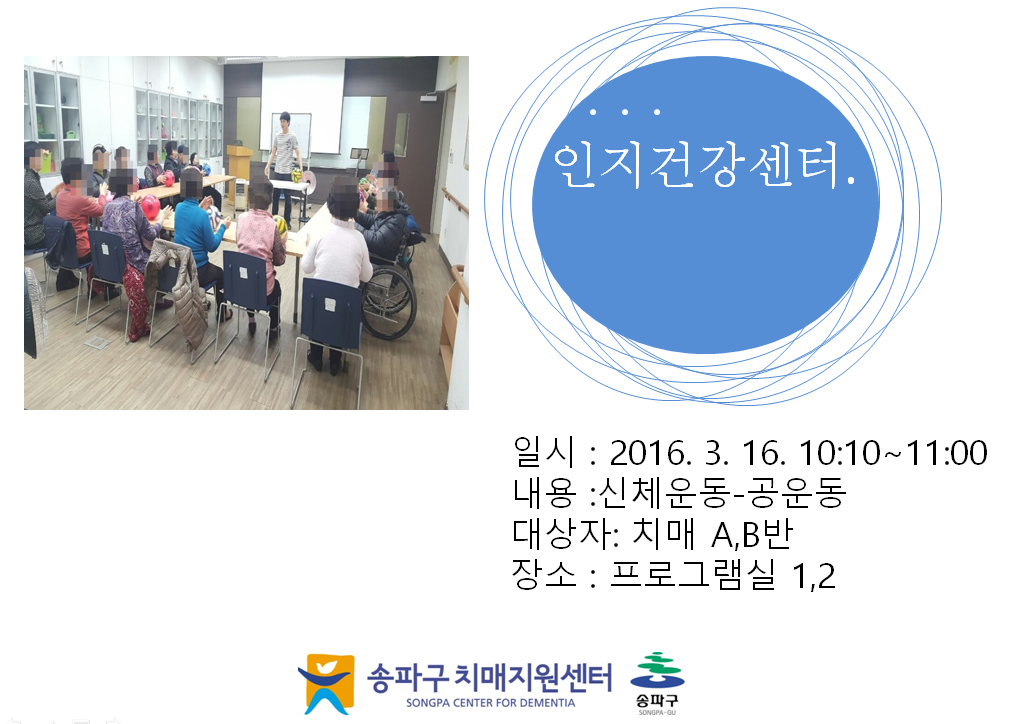 . . .
인지건강센터.

일시 : 2016. 3. 16. 10:10~11:00
내용 :신체운동-공운동
대상자: 치매 A,B반
장소 : 프로그램실 1,2

송파구 치매지원센터
SONGPA CENTER FOR DEMENTIA

송파구
SONGPA-GU